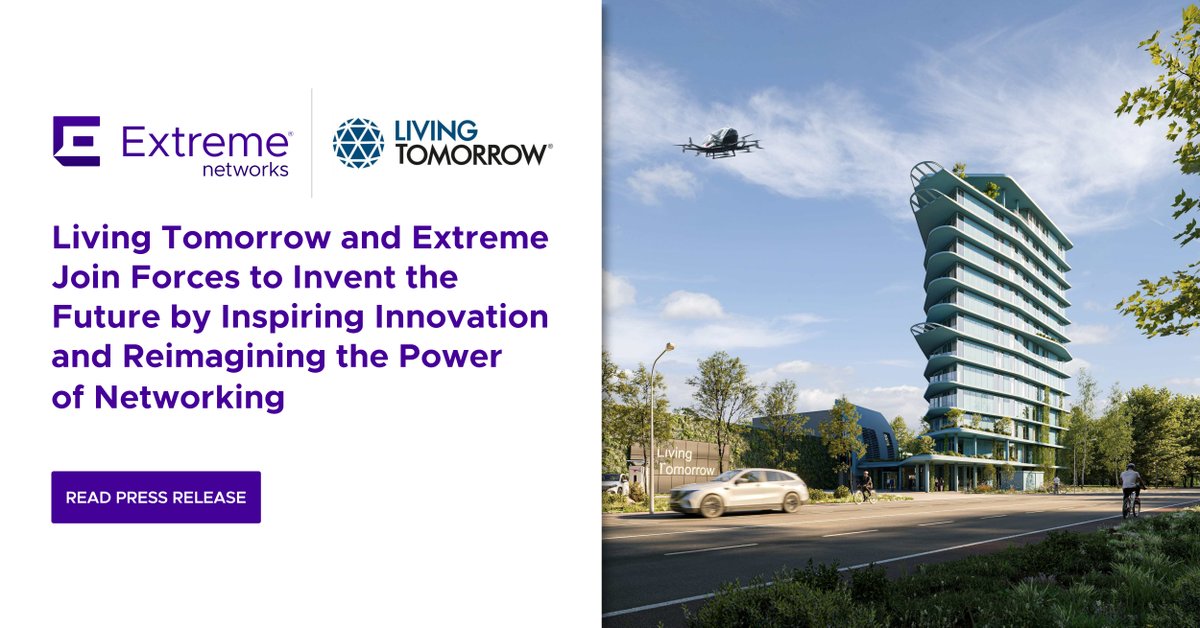 Extreme networks

LIVING TOMORROW

Living Tomorrow and Extreme Join Forces to Invent the Future by Inspiring Innovation and Reimagining the Power of Networking

READ PRESS RELEASE

Living Tomorrow